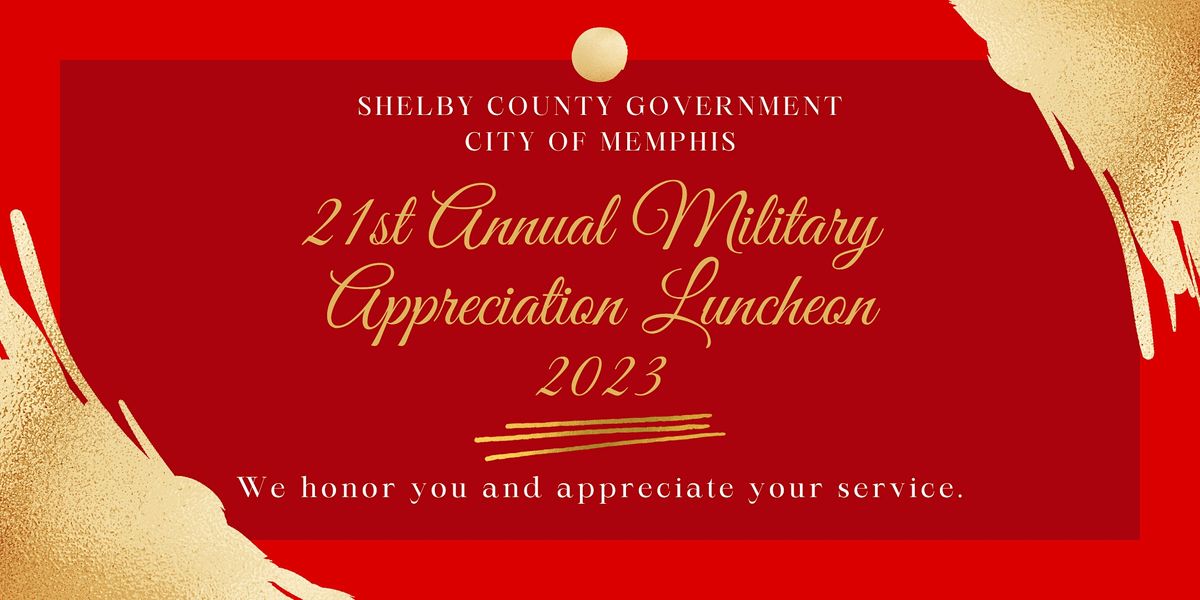 SHELBY COUNTY GOVERNMENT
CITY OF MEMPHIS

21st Annual Military Appreciation Luncheon 2023

We honor you and appreciate your service.